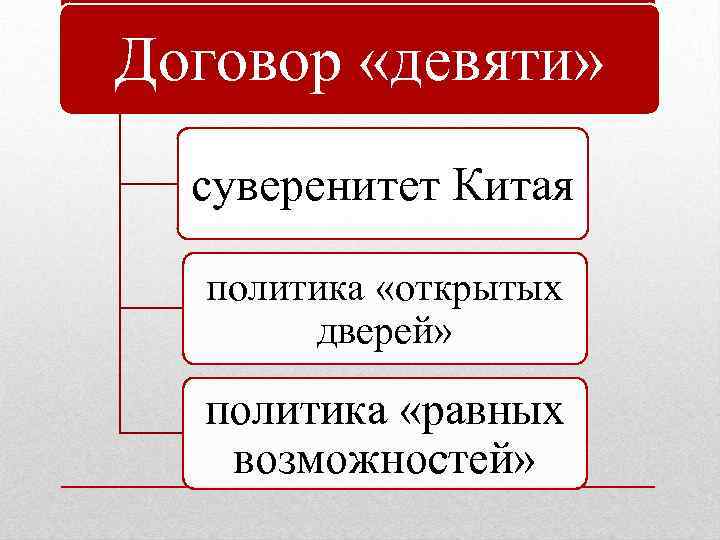 Договор «девяти»

суверенитет Китая

политика «открытых дверей»

политика «равных возможностей»